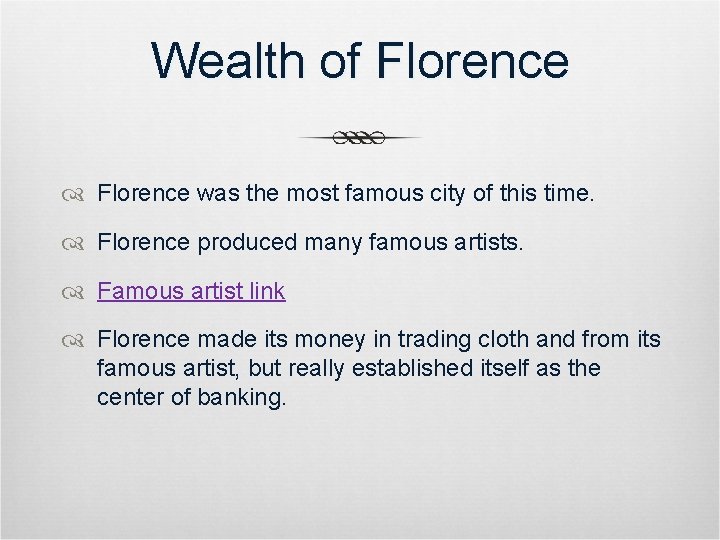 Wealth of Florence

Florence was the most famous city of this time.

Florence produced many famous artists.

Famous artist link

Florence made its money in trading cloth and from its famous artist, but really established itself as the center of banking.